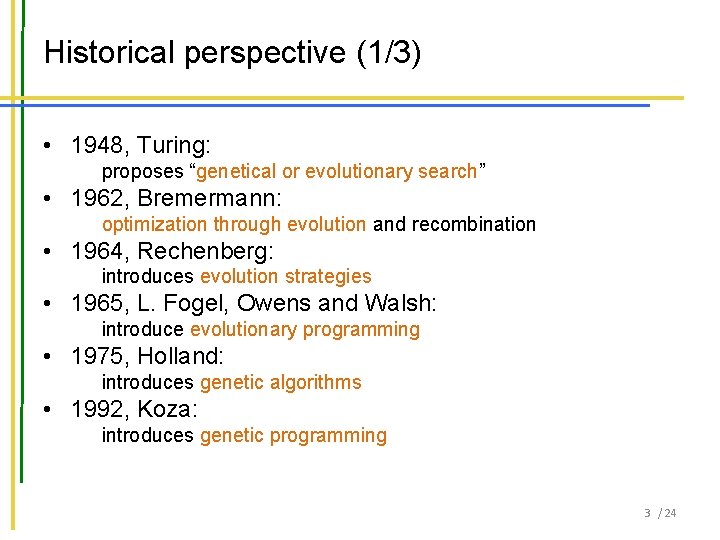 Historical perspective (1/3)

• 1948, Turing:
proposes “genetical or evolutionary search”
• 1962, Bremermann:
optimization through evolution and recombination
• 1964, Rechenberg:
introduces evolution strategies
• 1965, L. Fogel, Owens and Walsh:
introduce evolutionary programming
• 1975, Holland:
introduces genetic algorithms
• 1992, Koza:
introduces genetic programming

3 / 24